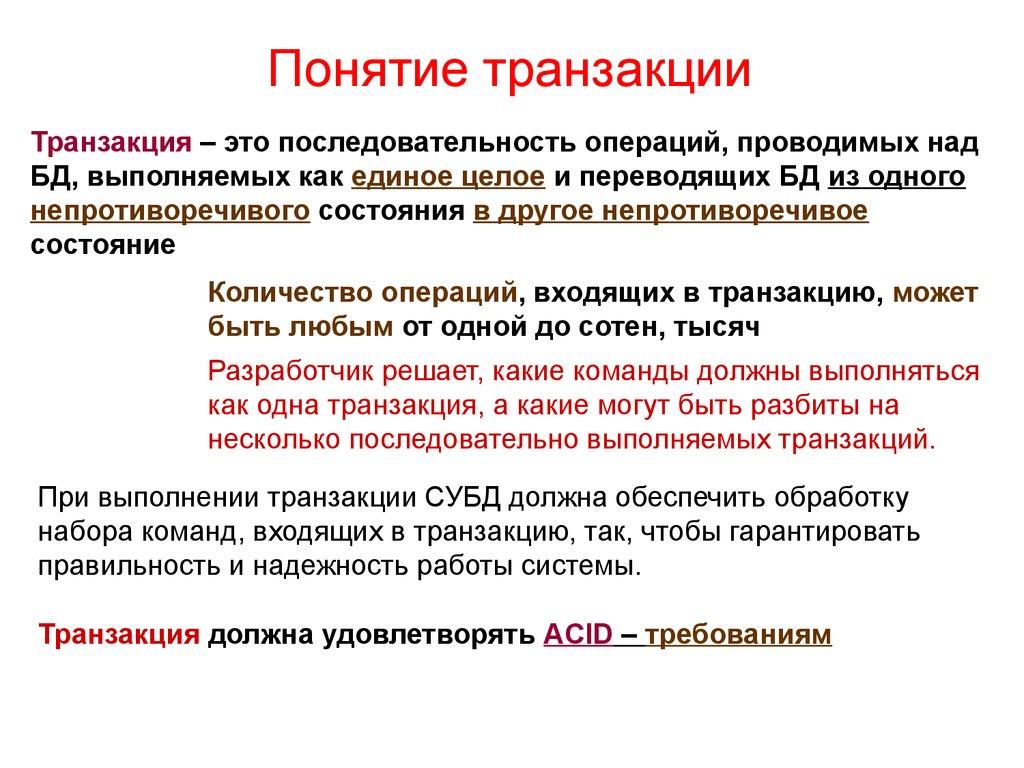 Понятие транзакции

Транзакция – это последовательность операций, проводимых над БД, выполняемых как единое целое и переводящих БД из одного непротиворечивого состояния в другое непротиворечивое состояние

Количество операций, входящих в транзакцию, может быть любым от одной до сотен, тысяч

Разработчик решает, какие команды должны выполняться как одна транзакция, а какие могут быть разбиты на несколько последовательно выполняемых транзакций.

При выполнении транзакции СУБД должна обеспечить обработку набора команд, входящих в транзакцию, так, чтобы гарантировать правильность и надежность работы системы.

Транзакция должна удовлетворять ACID – требованиям